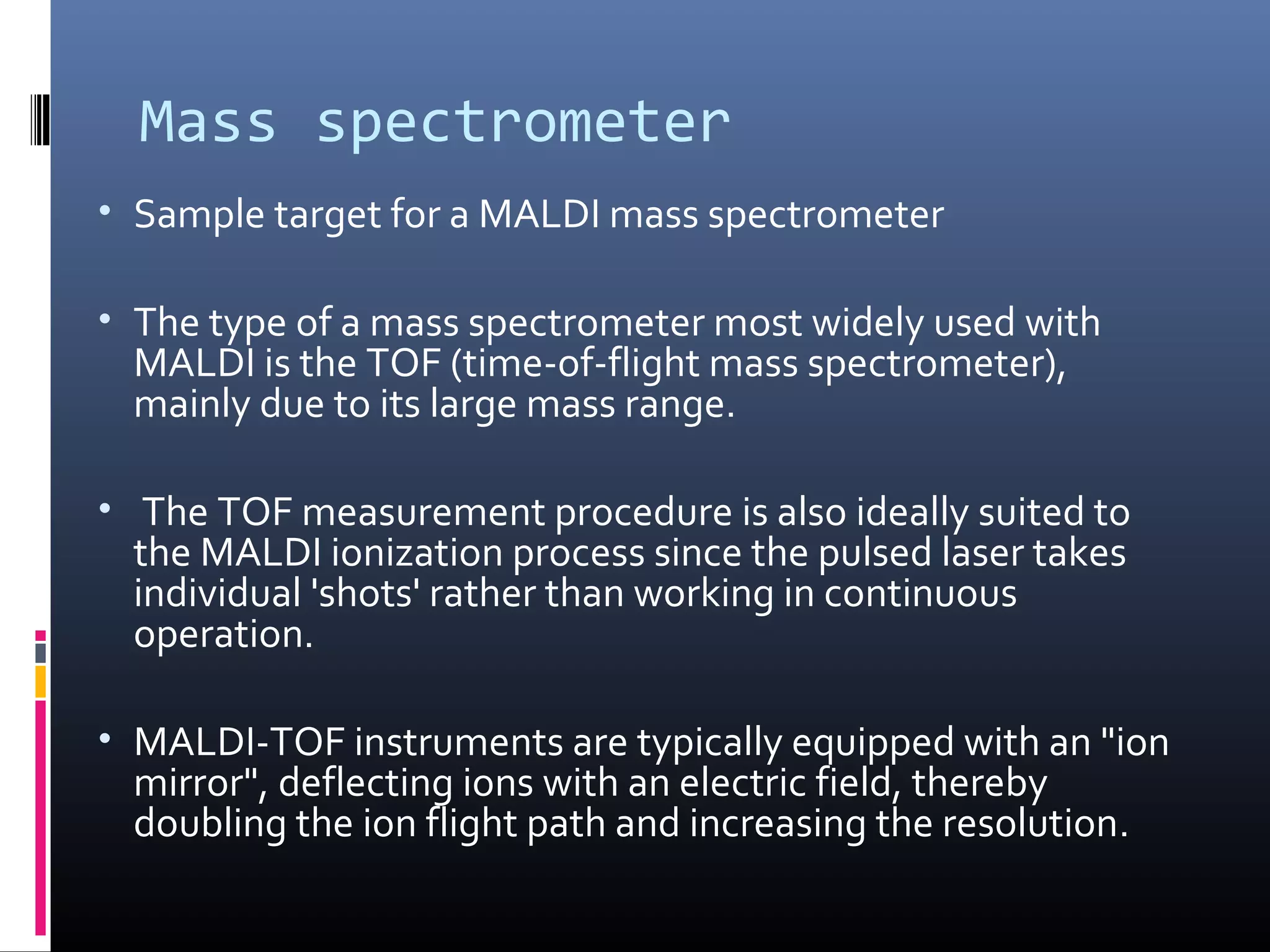 Mass spectrometer

• Sample target for a MALDI mass spectrometer

• The type of a mass spectrometer most widely used with MALDI is the TOF (time-of-flight mass spectrometer), mainly due to its large mass range.

• The TOF measurement procedure is also ideally suited to the MALDI ionization process since the pulsed laser takes individual 'shots' rather than working in continuous operation.

• MALDI-TOF instruments are typically equipped with an "ion mirror", deflecting ions with an electric field, thereby doubling the ion flight path and increasing the resolution.